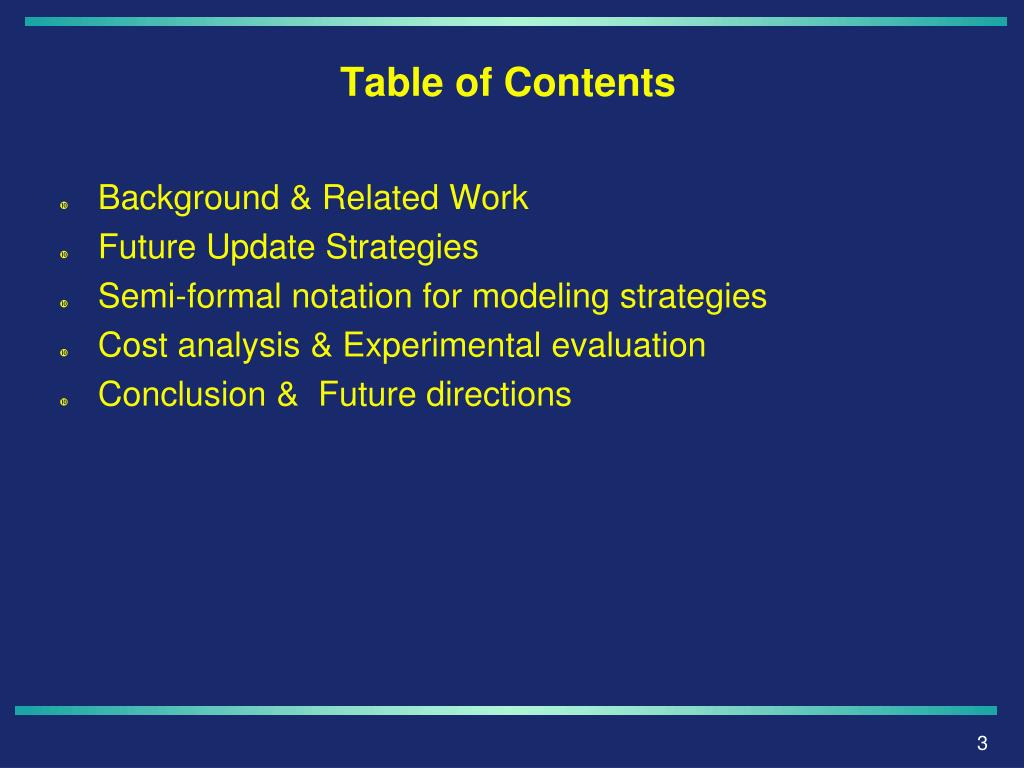 Table of Contents

Background & Related Work
Future Update Strategies
Semi-formal notation for modeling strategies
Cost analysis & Experimental evaluation
Conclusion &  Future directions

3